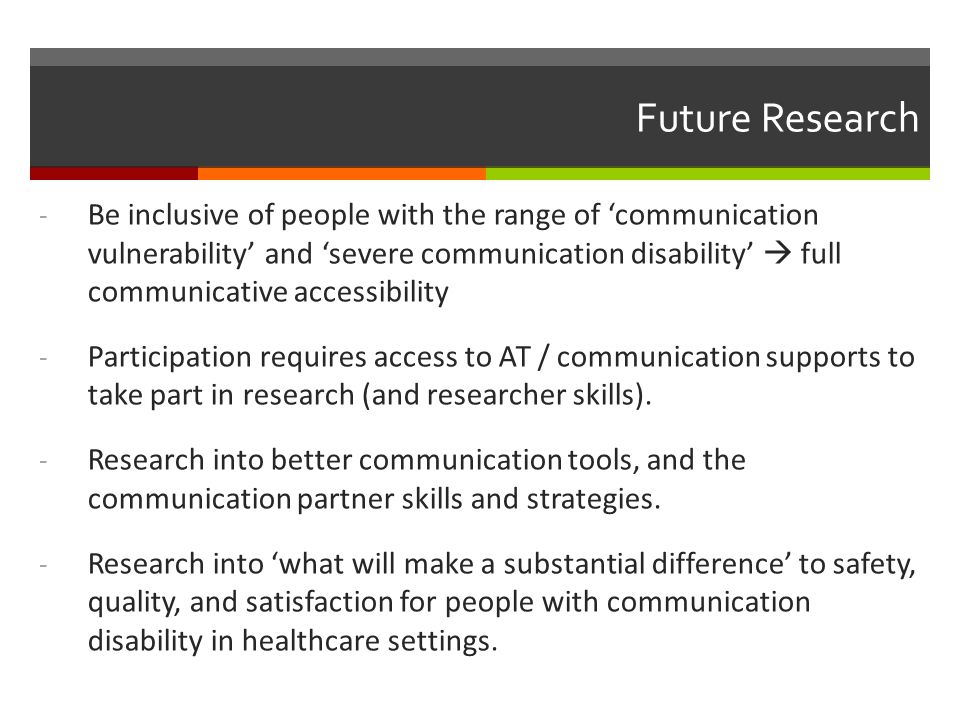 Future Research

- Be inclusive of people with the range of ‘communication vulnerability’ and ‘severe communication disability’ → full communicative accessibility

- Participation requires access to AT / communication supports to take part in research (and researcher skills).

- Research into better communication tools, and the communication partner skills and strategies.

- Research into ‘what will make a substantial difference’ to safety, quality, and satisfaction for people with communication disability in healthcare settings.